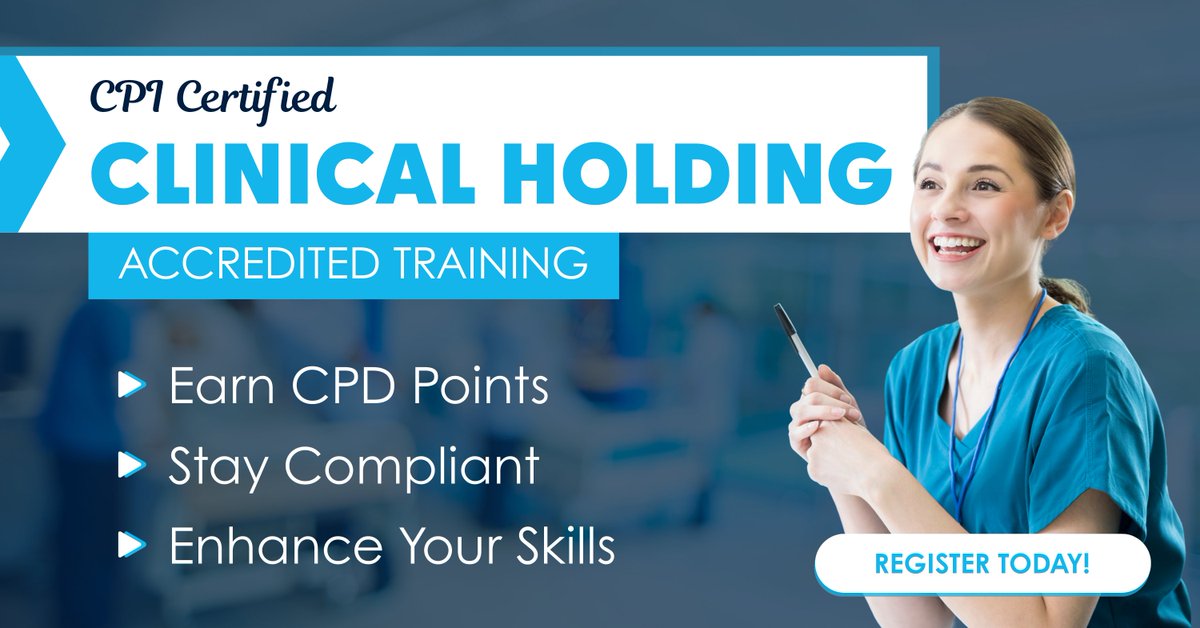 CPI Certified
CLINICAL HOLDING
ACCREDITED TRAINING

Earn CPD Points
Stay Compliant
Enhance Your Skills

REGISTER TODAY!